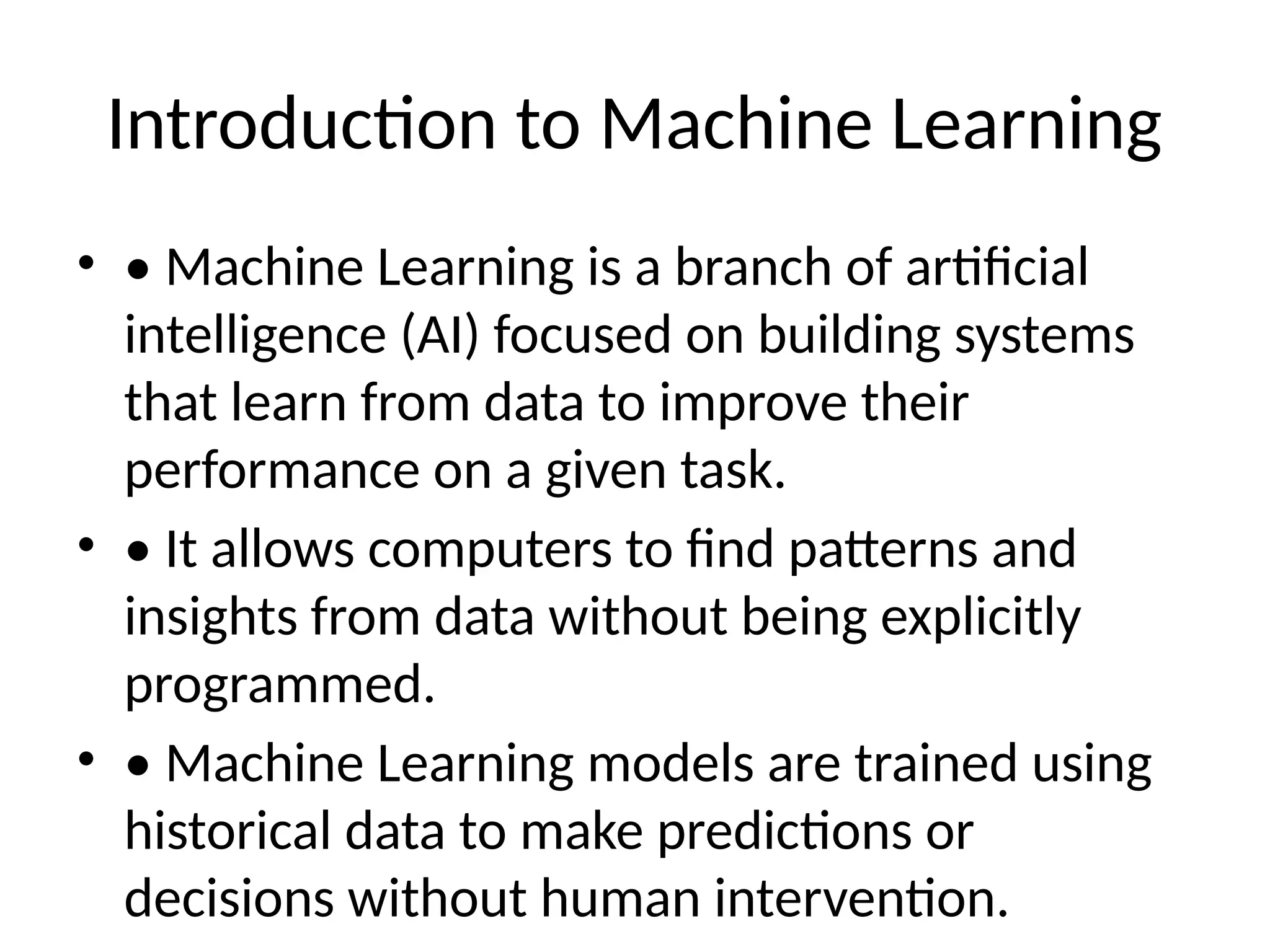 Introduction to Machine Learning

• • Machine Learning is a branch of artificial intelligence (AI) focused on building systems that learn from data to improve their performance on a given task.

• • It allows computers to find patterns and insights from data without being explicitly programmed.

• • Machine Learning models are trained using historical data to make predictions or decisions without human intervention.